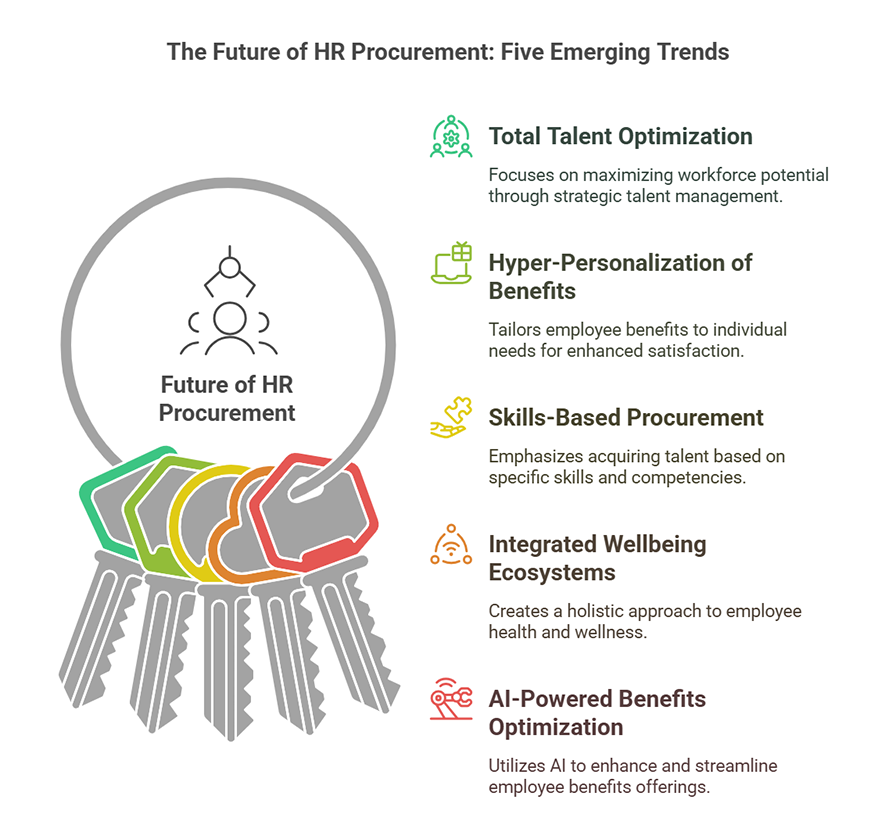 The Future of HR Procurement: Five Emerging Trends

Future of HR Procurement

Total Talent Optimization

Focuses on maximizing workforce potential through strategic talent management.

Hyper-Personalization of Benefits

Tailors employee benefits to individual needs for enhanced satisfaction.

Skills-Based Procurement

Emphasizes acquiring talent based on specific skills and competencies.

Integrated Wellbeing Ecosystems

Creates a holistic approach to employee health and wellness.

AI-Powered Benefits Optimization

Utilizes AI to enhance and streamline employee benefits offerings.